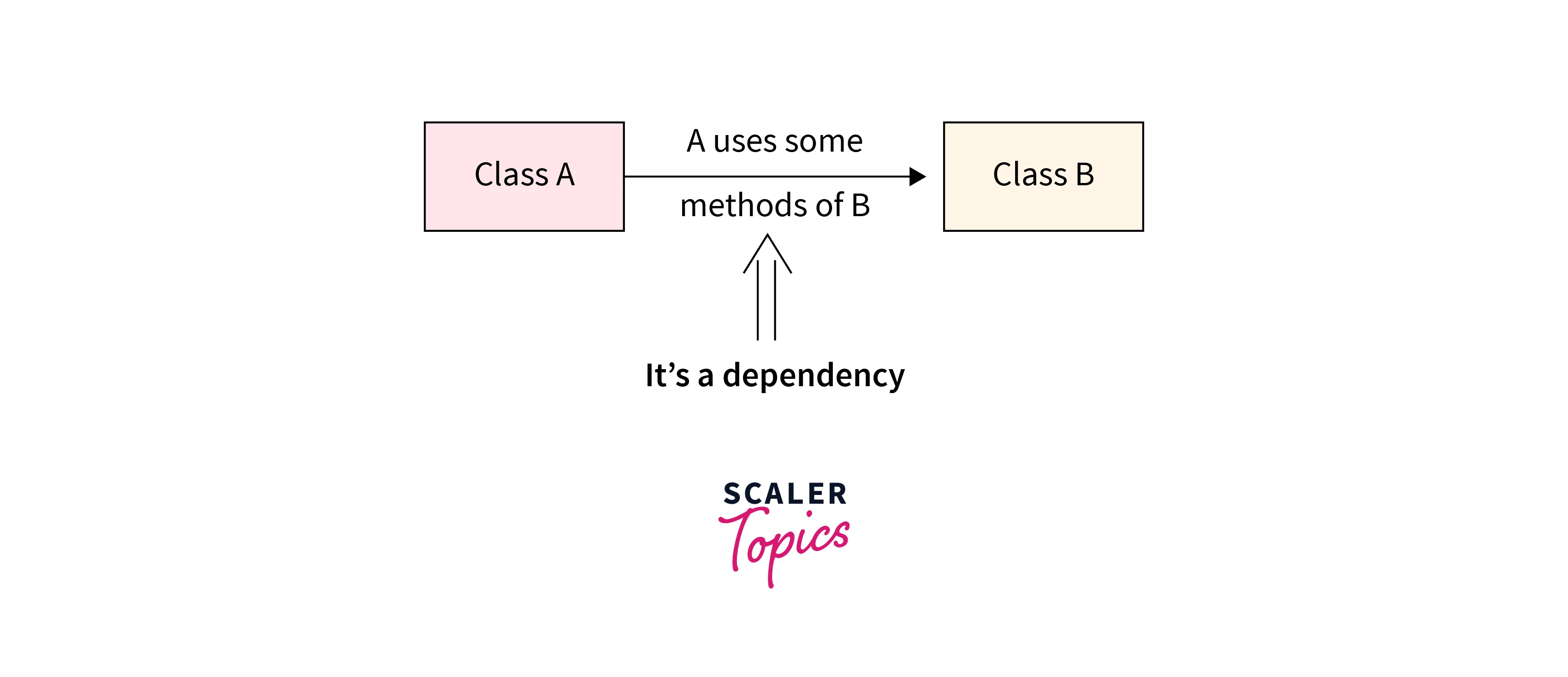 Class A

A uses some

methods of B

Class B

It’s a dependency

SCALER
Topics